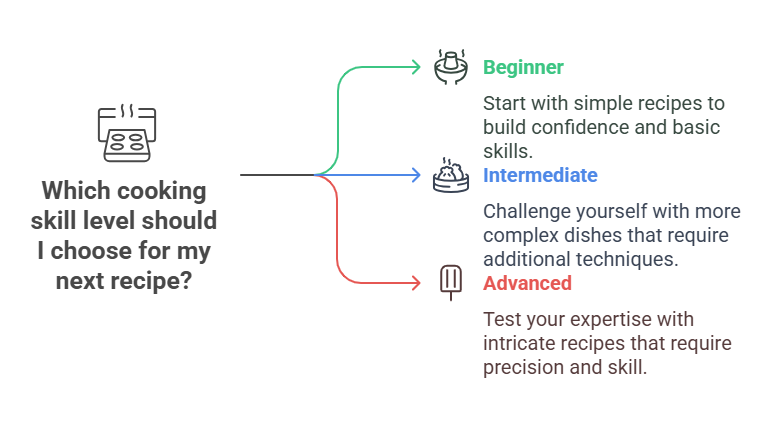 Which cooking skill level should I choose for my next recipe?

Beginner

Start with simple recipes to build confidence and basic skills.

Intermediate

Challenge yourself with more complex dishes that require additional techniques.

Advanced

Test your expertise with intricate recipes that require precision and skill.